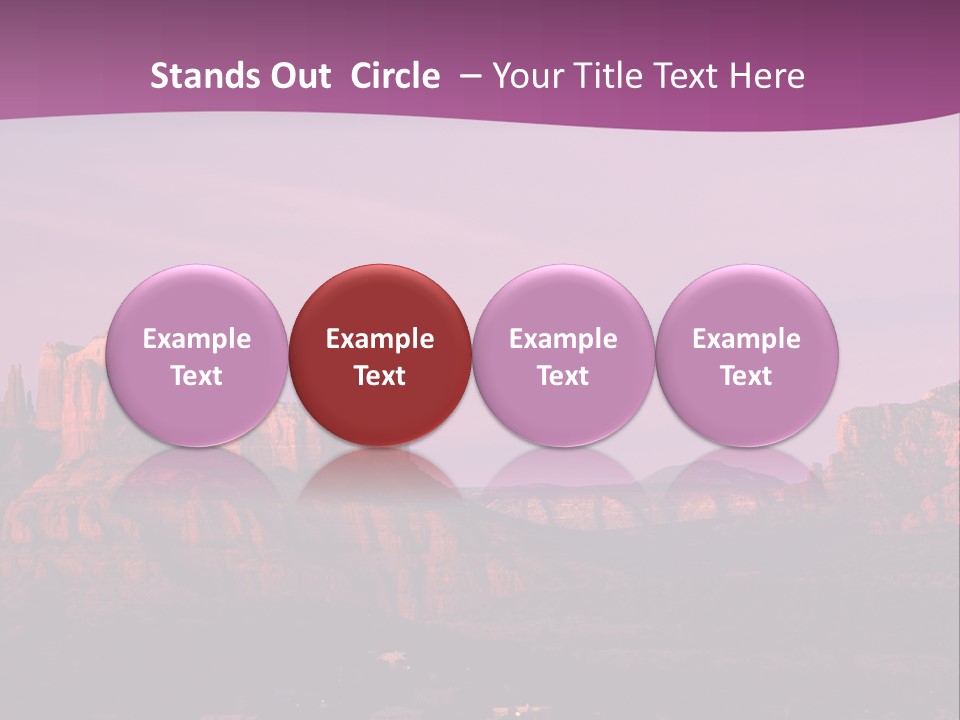 Stands Out Circle – Your Title Text Here

Example Text

Example Text

Example Text

Example Text